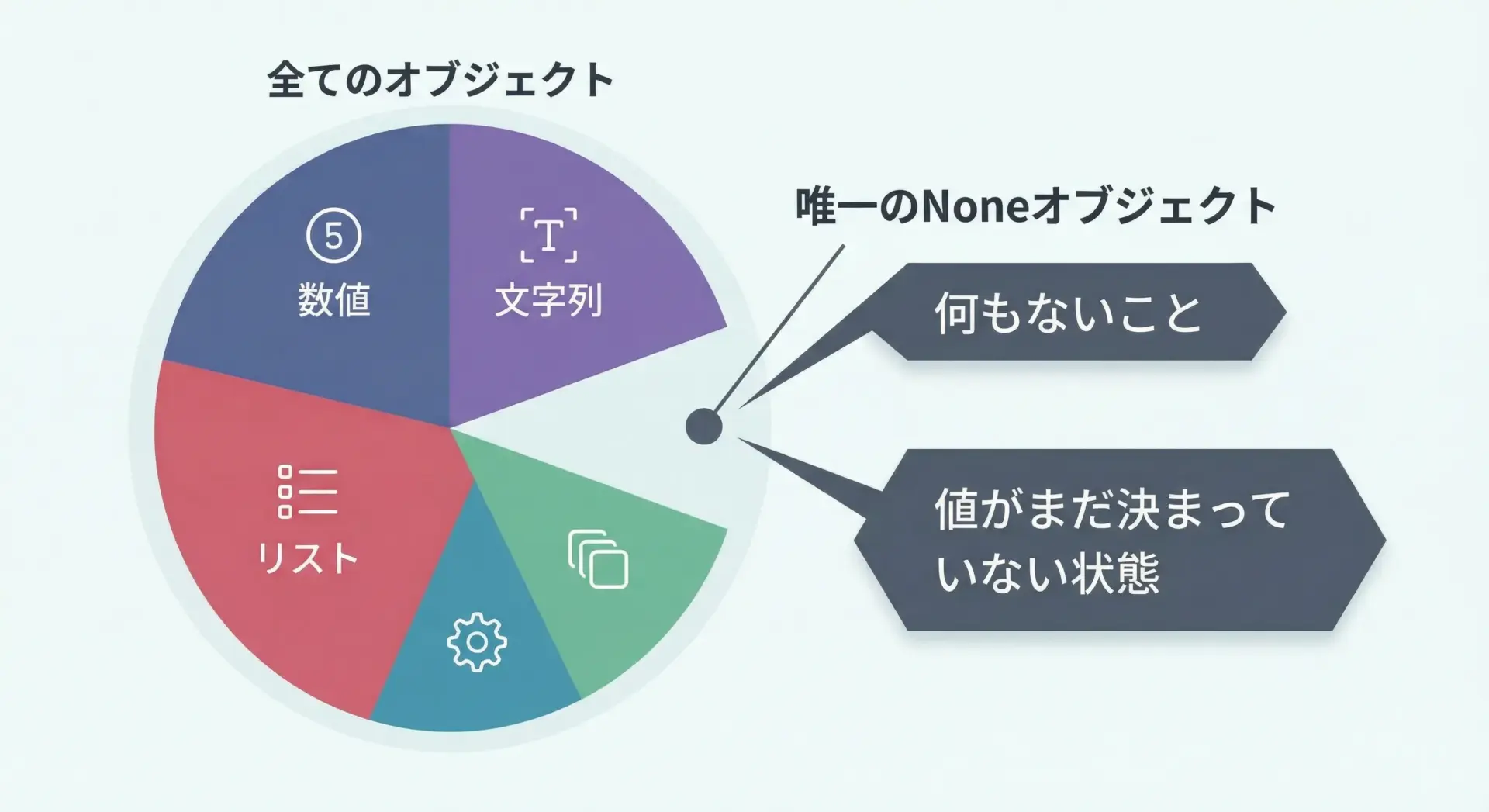 全てのオブジェクト

5
数値

T
文字列

リスト

唯一のNoneオブジェクト

何もないこと

値がまだ決まっていない状態